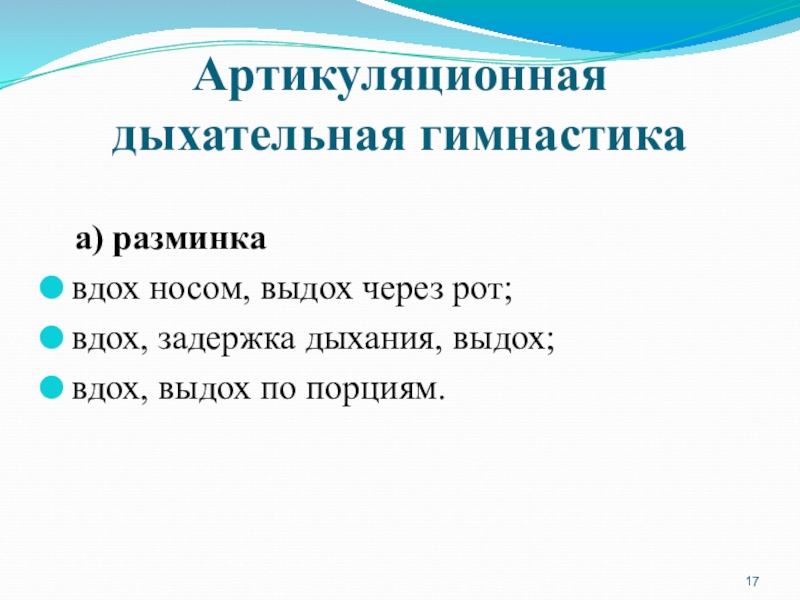 Артикуляционная дыхательная гимнастика

а) разминка

вдох носом, выдох через рот;

вдох, задержка дыхания, выдох;

вдох, выдох по порциям.

17